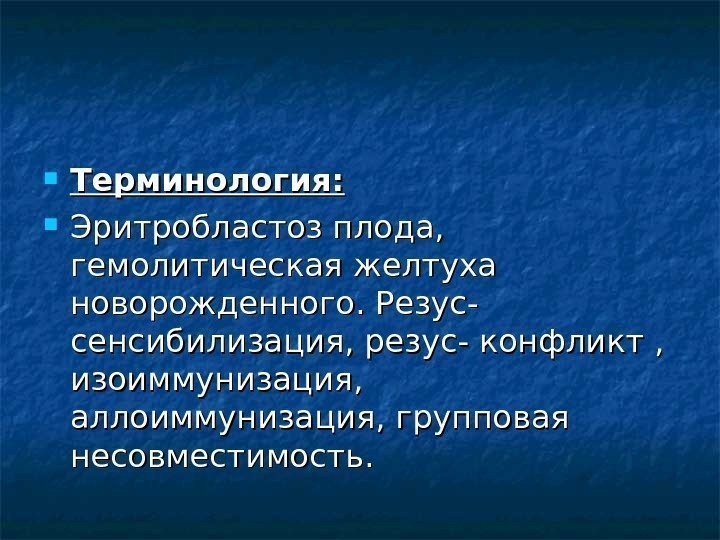 Терминология:

Эритробластоз плода, гемолитическая желтуха новорожденного. Резус-сенсибилизация, резус- конфликт , изоиммунизация, аллоиммунизация, групповая несовместимость.